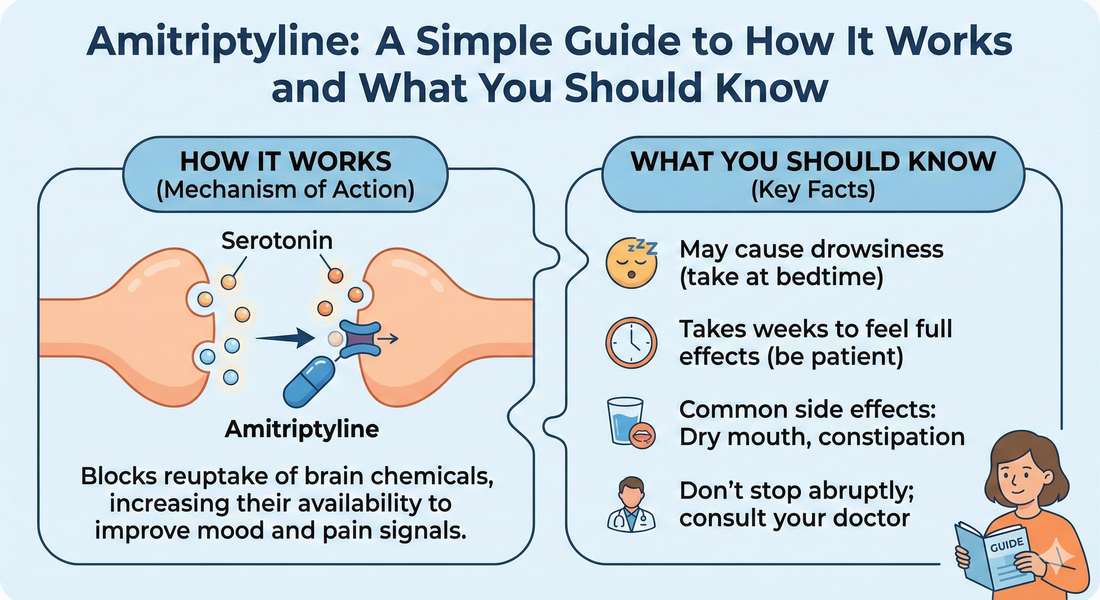 Amitriptyline: A Simple Guide to How It Works and What You Should Know

HOW IT WORKS
(Mechanism of Action)

Serotonin

Amitriptyline

Blocks reuptake of brain chemicals, increasing their availability to improve mood and pain signals.

WHAT YOU SHOULD KNOW
(Key Facts)

May cause drowsiness (take at bedtime)

Takes weeks to feel full effects (be patient)

Common side effects: Dry mouth, constipation

Don't stop abruptly; consult your doctor

GUIDE